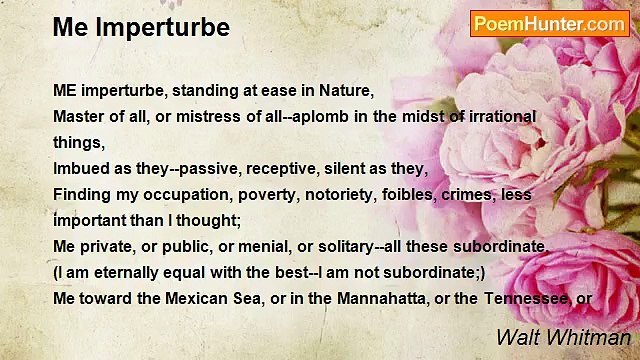 Me Imperturbe

PoemHunter.com

ME imperturbe, standing at ease in Nature,
Master of all, or mistress of all--aplomb in the midst of irrational things,
Imbued as they--passive, receptive, silent as they,
Finding my occupation, poverty, notoriety, foibles, crimes, less important than I thought;
Me private, or public, or menial, or solitary--all these subordinate,
(I am eternally equal with the best--I am not subordinate;)
Me toward the Mexican Sea, or in the Mannahatta, or the Tennessee, or

Walt Whitman